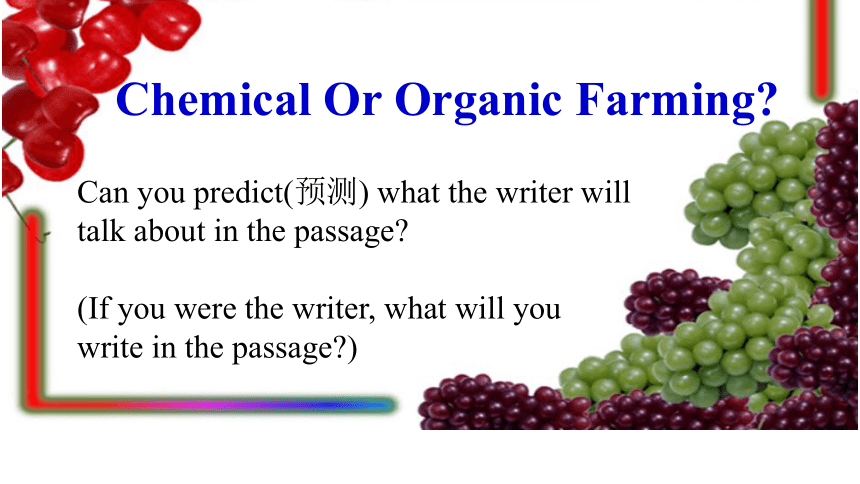 Chemical Or Organic Farming?

Can you predict(预测) what the writer will talk about in the passage?

(If you were the writer, what will you write in the passage?)